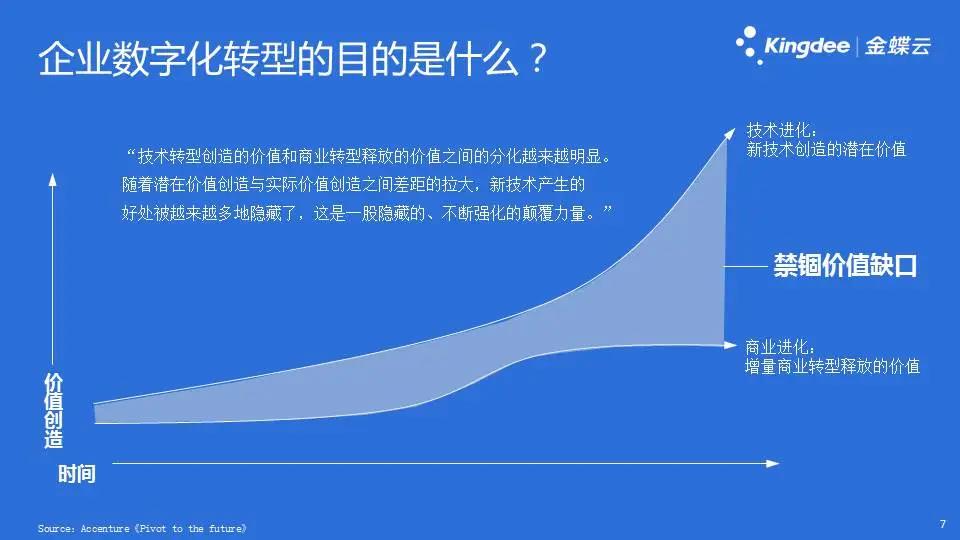 企业数字化转型的目的是什么？

Kingdee | 金蝶云

“技术转型创造的价值和商业转型释放的价值之间的分化越来越明显。随着潜在价值创造与实际价值创造之间差距的拉大，新技术产生的好处被越来越多地隐藏了，这是一股隐藏的、不断强化的颠覆力量。”

技术进化：
新技术创造的潜在价值

禁锢价值缺口

商业进化：
增量商业转型释放的价值

价值创造

时间

Source：Accenture《Pivot to the future》

7